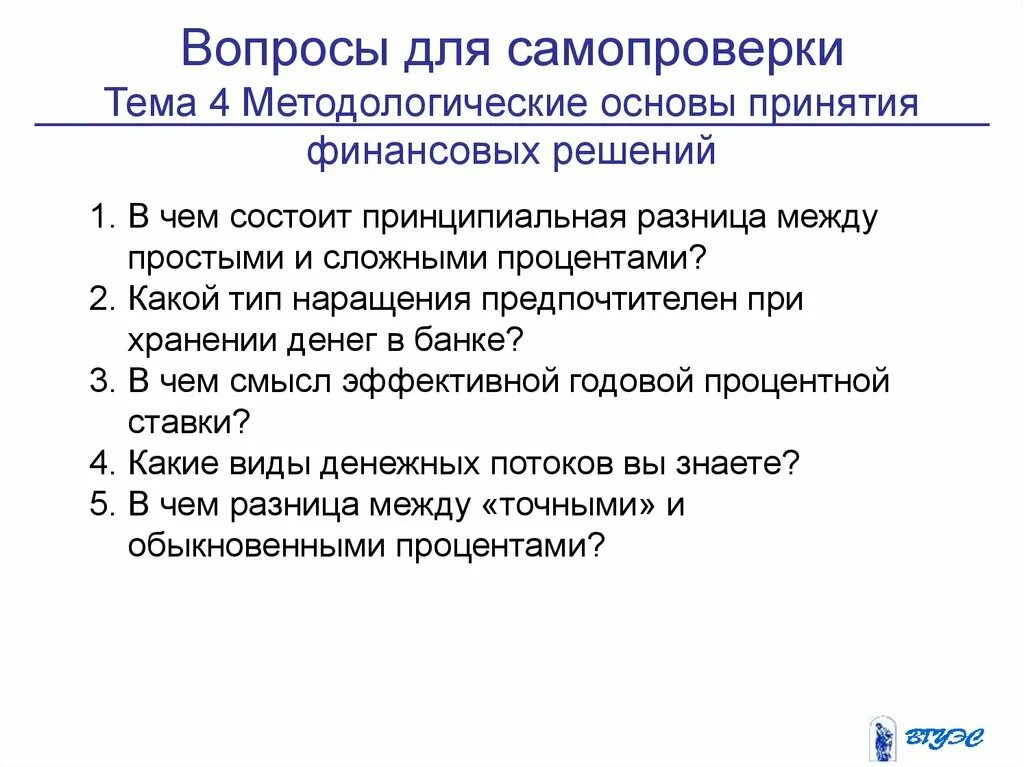 Вопросы для самопроверки
Тема 4 Методологические основы принятия финансовых решений

1. В чем состоит принципиальная разница между простыми и сложными процентами?
2. Какой тип наращения предпочтителен при хранении денег в банке?
3. В чем смысл эффективной годовой процентной ставки?
4. Какие виды денежных потоков вы знаете?
5. В чем разница между «точными» и обыкновенными процентами?

ВГУЭС